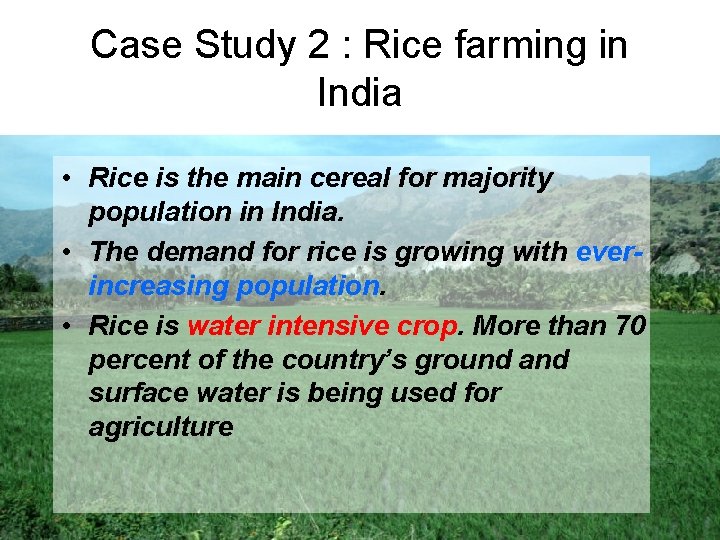 Case Study 2 : Rice farming in India

• Rice is the main cereal for majority population in India.
• The demand for rice is growing with ever-increasing population.
• Rice is water intensive crop. More than 70 percent of the country's ground and surface water is being used for agriculture